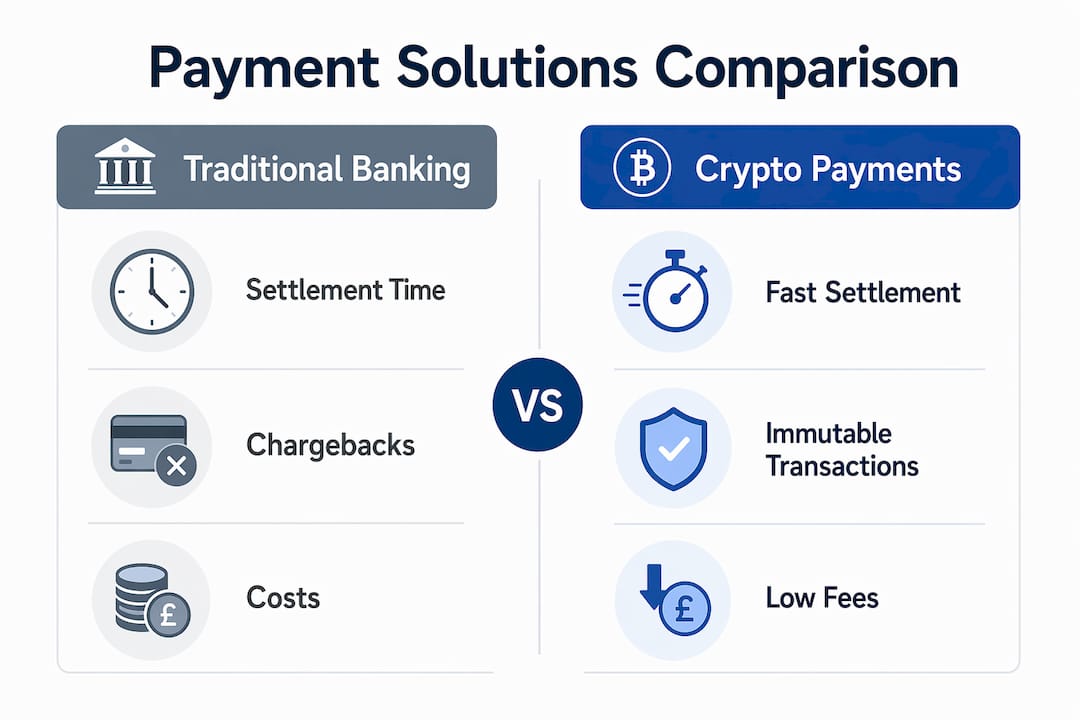 Payment Solutions Comparison

Traditional Banking

Settlement Time

Chargebacks

Costs

VS

Crypto Payments

Fast Settlement

Immutable Transactions

Low Fees